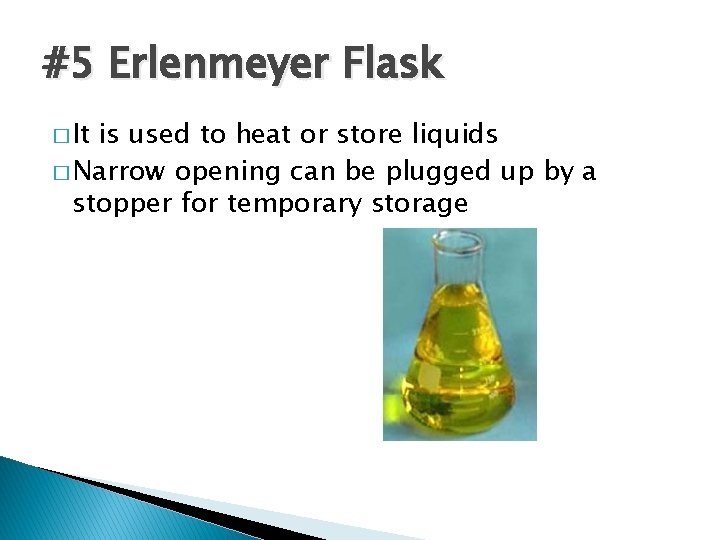 #5 Erlenmeyer Flask

□ It is used to heat or store liquids

□ Narrow opening can be plugged up by a stopper for temporary storage